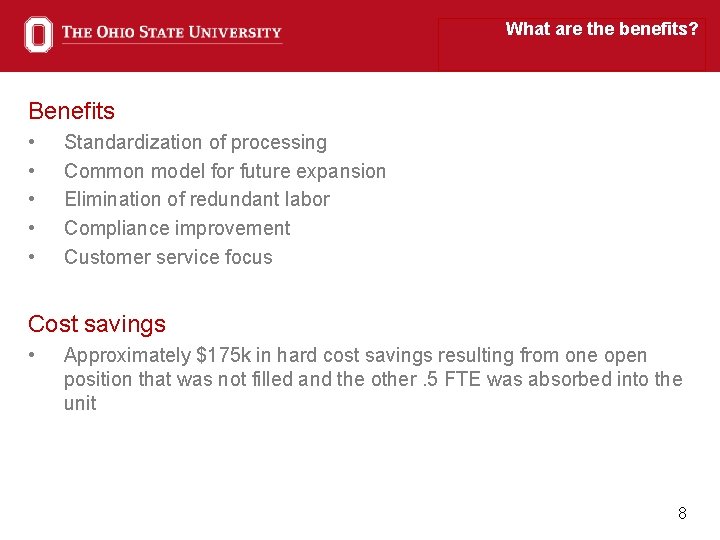 THE OHIO STATE UNIVERSITY

What are the benefits?

Benefits
• Standardization of processing
• Common model for future expansion
• Elimination of redundant labor
• Compliance improvement
• Customer service focus

Cost savings
• Approximately \$175k in hard cost savings resulting from one open position that was not filled and the other .5 FTE was absorbed into the unit

8